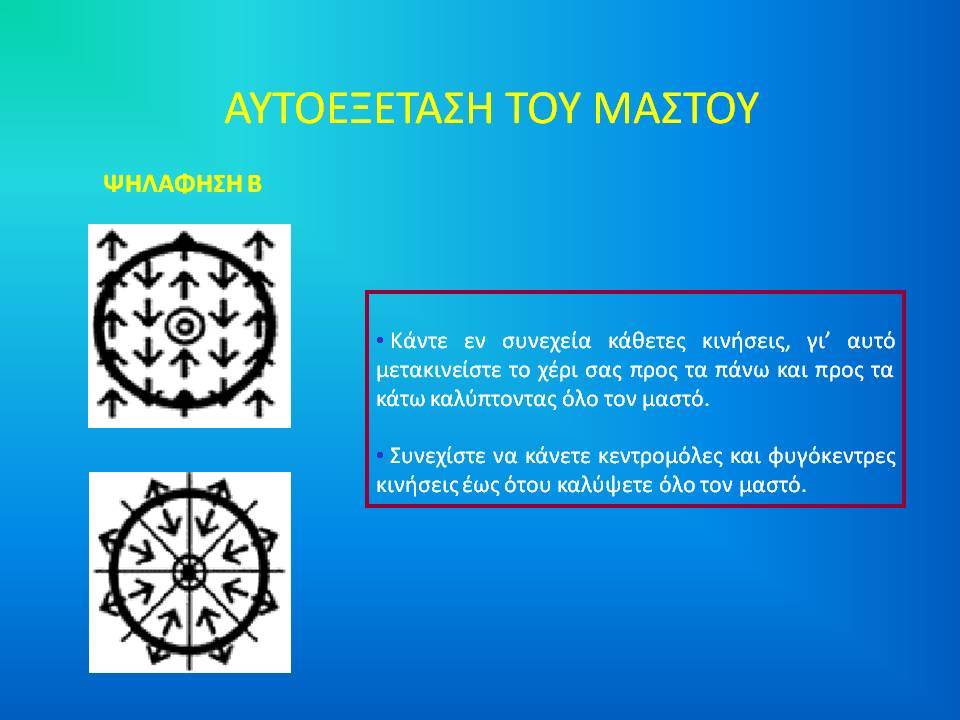 ΑΥΤΟΕΞΕΤΑΣΗ ΤΟΥ ΜΑΣΤΟΥ

ΨΗΛΑΦΗΣΗ Β

• Κάντε εν συνεχεία κάθετες κινήσεις, γι' αυτό μετακινείστε το χέρι σας προς τα πάνω και προς τα κάτω καλύπτοντας όλο τον μαστό.

• Συνεχίστε να κάνετε κεντρομόλες και φυγόκεντρες κινήσεις έως ότου καλύψετε όλο τον μαστό.